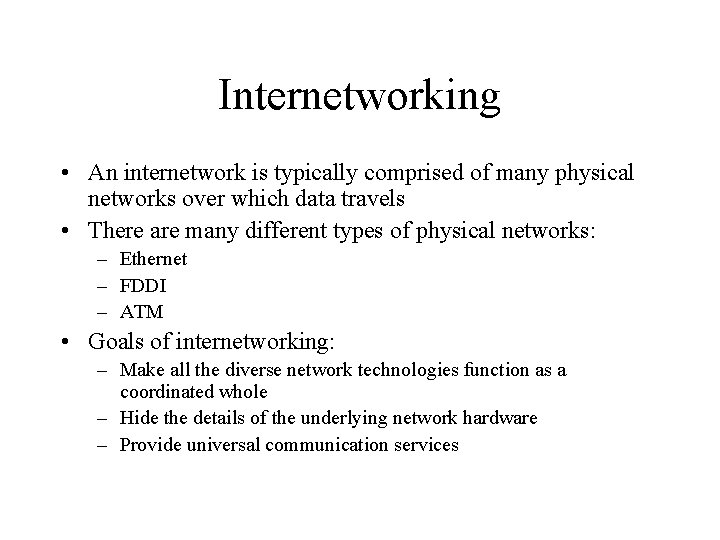 Internetworking

• An internetwork is typically comprised of many physical networks over which data travels
• There are many different types of physical networks:
 – Ethernet
 – FDDI
 – ATM
• Goals of internetworking:
 – Make all the diverse network technologies function as a coordinated whole
 – Hide the details of the underlying network hardware
 – Provide universal communication services